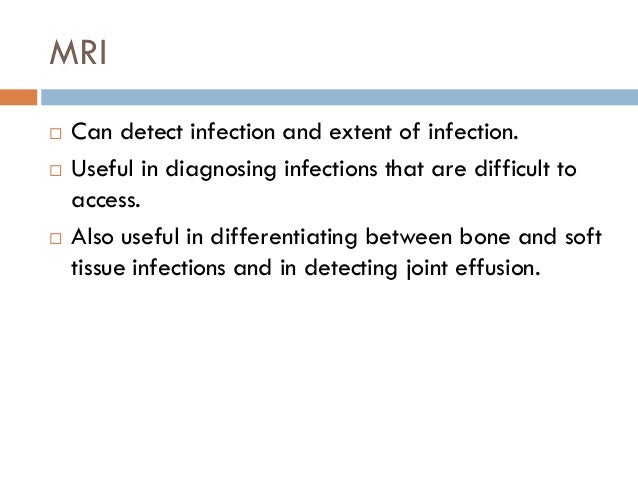 MRI

□ Can detect infection and extent of infection.

□ Useful in diagnosing infections that are difficult to access.

□ Also useful in differentiating between bone and soft tissue infections and in detecting joint effusion.